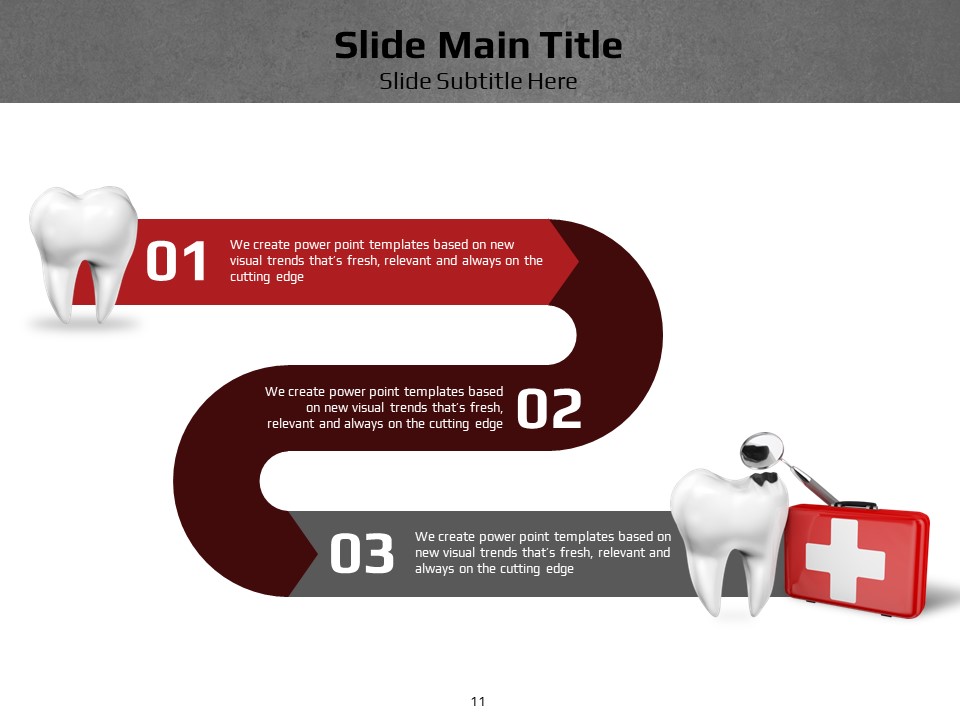 Slide Main Title
Slide Subtitle Here

01
We create power point templates based on new visual trends that's fresh, relevant and always on the cutting edge

We create power point templates based on new visual trends that's fresh, relevant and always on the cutting edge
02

03
We create power point templates based on new visual trends that's fresh, relevant and always on the cutting edge

11